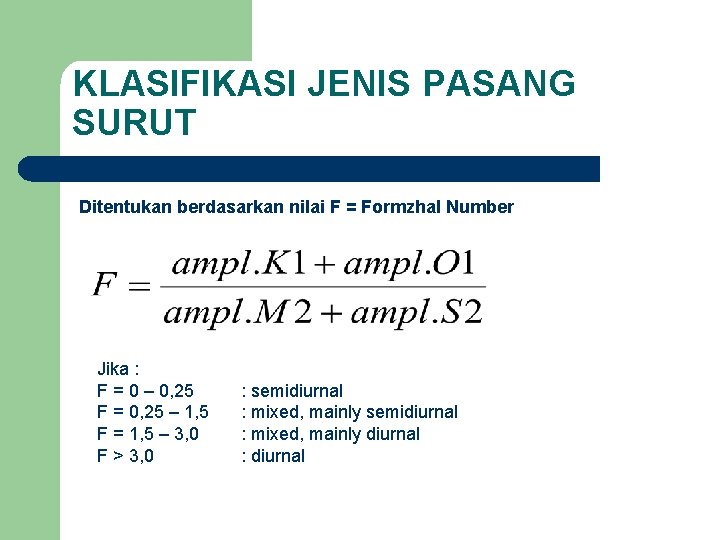 KLASIFIKASI JENIS PASANG SURUT

Ditentukan berdasarkan nilai F = Formzhal Number

$F = \frac{ampl.K1 + ampl.O1}{ampl.M2 + ampl.S2}$

Jika :
F = 0 – 0,25 : semidiurnal
F = 0,25 – 1,5 : mixed, mainly semidiurnal
F = 1,5 – 3,0 : mixed, mainly diurnal
F > 3,0 : diurnal